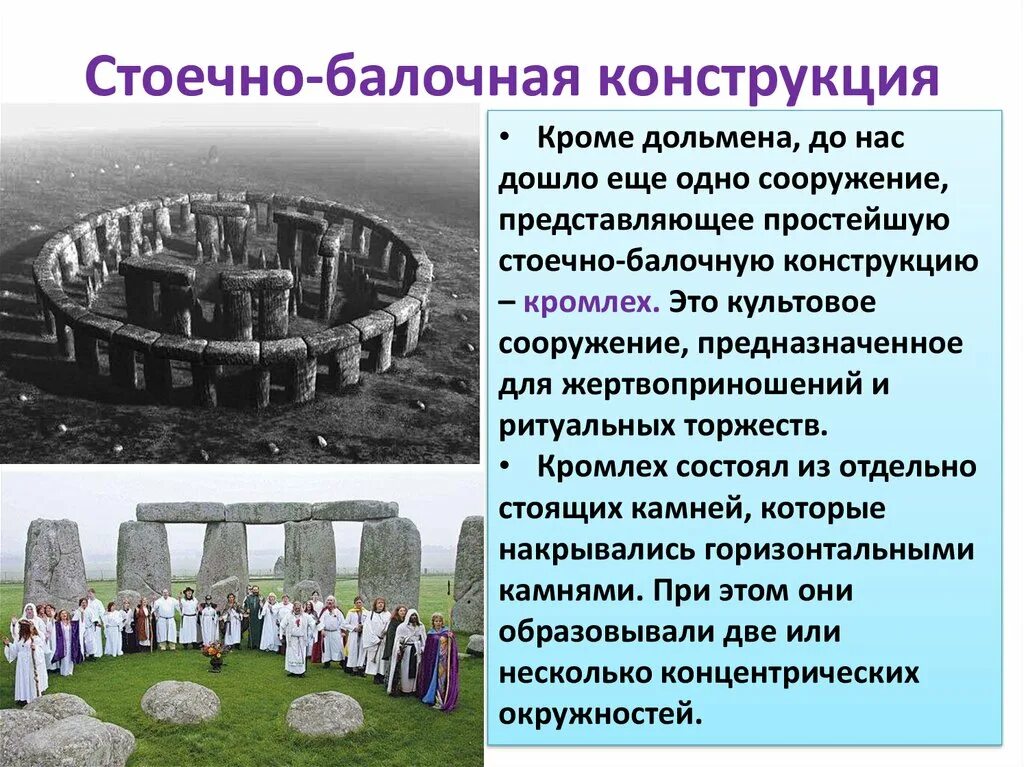 Стоечно-балочная конструкция

• Кроме дольмена, до нас дошло еще одно сооружение, представляющее простейшую стоечно-балочную конструкцию – кромлех. Это культовое сооружение, предназначенное для жертвоприношений и ритуальных торжеств.
• Кромлех состоял из отдельно стоящих камней, которые накрывались горизонтальными камнями. При этом они образовывали две или несколько концентрических окружностей.